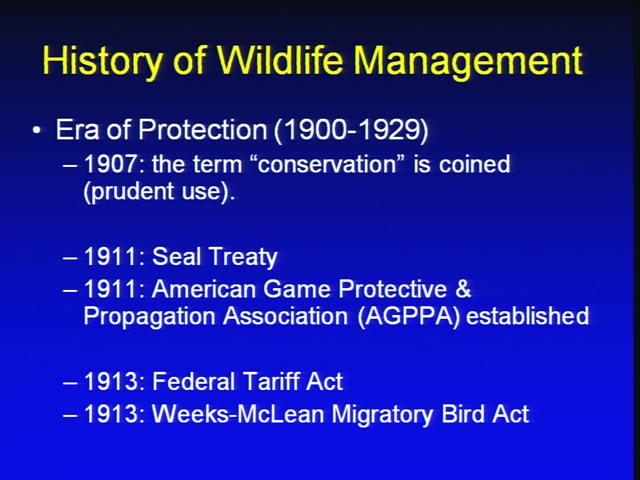 History of Wildlife Management

• Era of Protection (1900-1929)
– 1907: the term “conservation” is coined (prudent use).

– 1911: Seal Treaty
– 1911: American Game Protective & Propagation Association (AGPPA) established

– 1913: Federal Tariff Act
– 1913: Weeks-McLean Migratory Bird Act